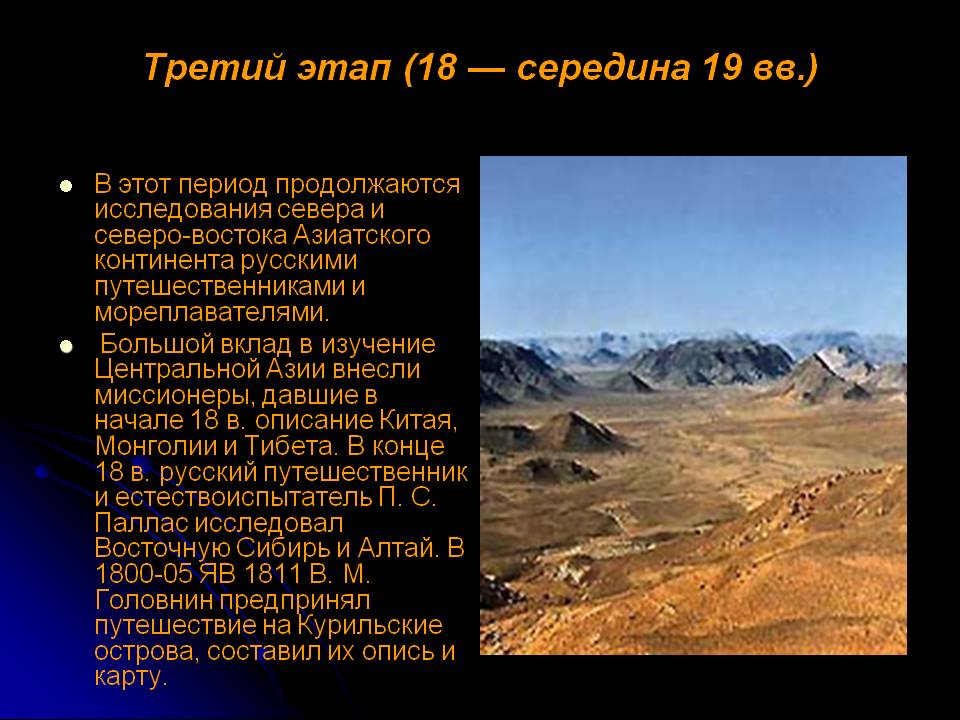 Третий этап (18 — середина 19 вв.)

В этот период продолжаются исследования севера и северо-востока Азиатского континента русскими путешественниками и мореплавателями.

Большой вклад в изучение Центральной Азии внесли миссионеры, давшие в начале 18 в. описание Китая, Монголии и Тибета. В конце 18 в. русский путешественник и естествоиспытатель П. С. Паллас исследовал Восточную Сибирь и Алтай. В 1800-05 ЯВ 1811 В. М. Головнин предпринял путешествие на Курильские острова, составил их опись и карту.